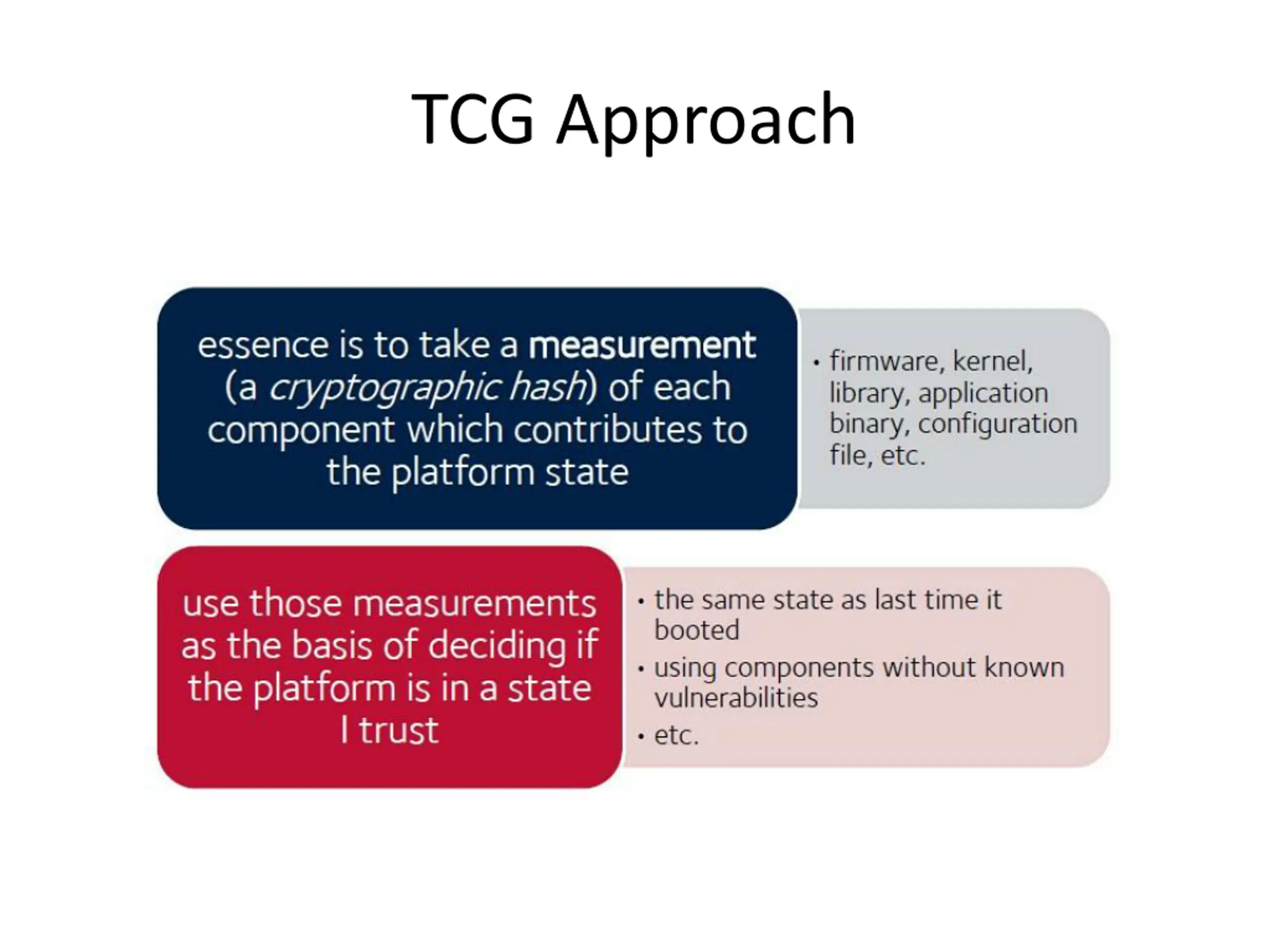 TCG Approach

essence is to take a measurement (a cryptographic hash) of each component which contributes to the platform state

• firmware, kernel, library, application binary, configuration file, etc.

use those measurements as the basis of deciding if the platform is in a state I trust

• the same state as last time it booted
• using components without known vulnerabilities
• etc.